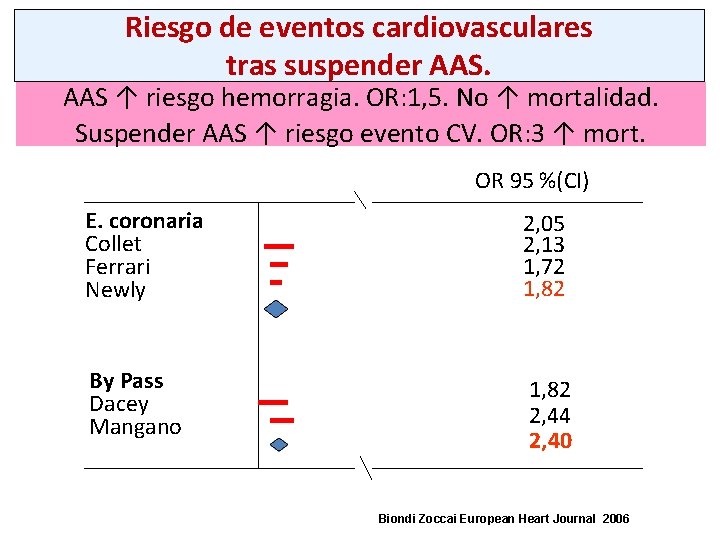 Riesgo de eventos cardiovasculares tras suspender AAS.

AAS ↑ riesgo hemorragia. OR:1,5. No ↑ mortalidad.
Suspender AAS ↑ riesgo evento CV. OR:3 ↑ mort.

OR 95 %(CI)

E. coronaria
Collet
Ferrari
Newly

2,05
2,13
1,72
1,82

By Pass
Dacey
Mangano

1,82
2,44
2,40

Biondi Zoccai European Heart Journal 2006